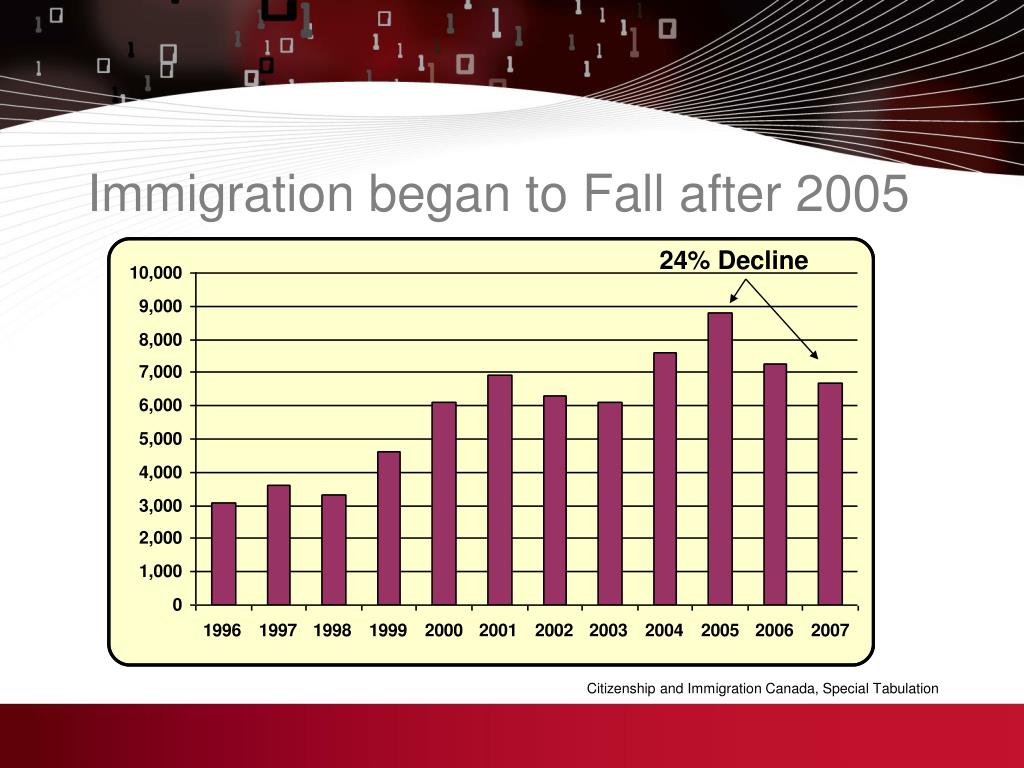 Immigration began to Fall after 2005

24% Decline

10,000
9,000
8,000
7,000
6,000
5,000
4,000
3,000
2,000
1,000
0

1996 1997 1998 1999 2000 2001 2002 2003 2004 2005 2006 2007

Citizenship and Immigration Canada, Special Tabulation